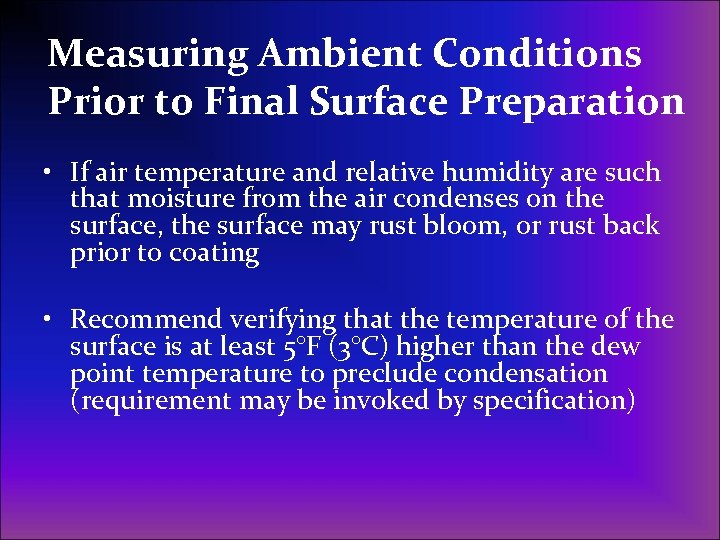 Measuring Ambient Conditions Prior to Final Surface Preparation

• If air temperature and relative humidity are such that moisture from the air condenses on the surface, the surface may rust bloom, or rust back prior to coating

• Recommend verifying that the temperature of the surface is at least 5°F (3°C) higher than the dew point temperature to preclude condensation (requirement may be invoked by specification)